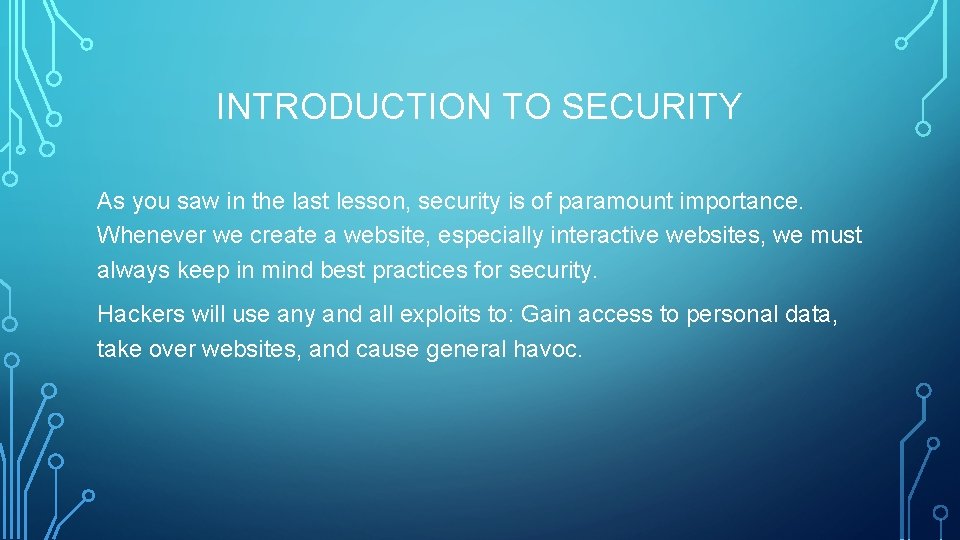 INTRODUCTION TO SECURITY

As you saw in the last lesson, security is of paramount importance. Whenever we create a website, especially interactive websites, we must always keep in mind best practices for security.

Hackers will use any and all exploits to: Gain access to personal data, take over websites, and cause general havoc.